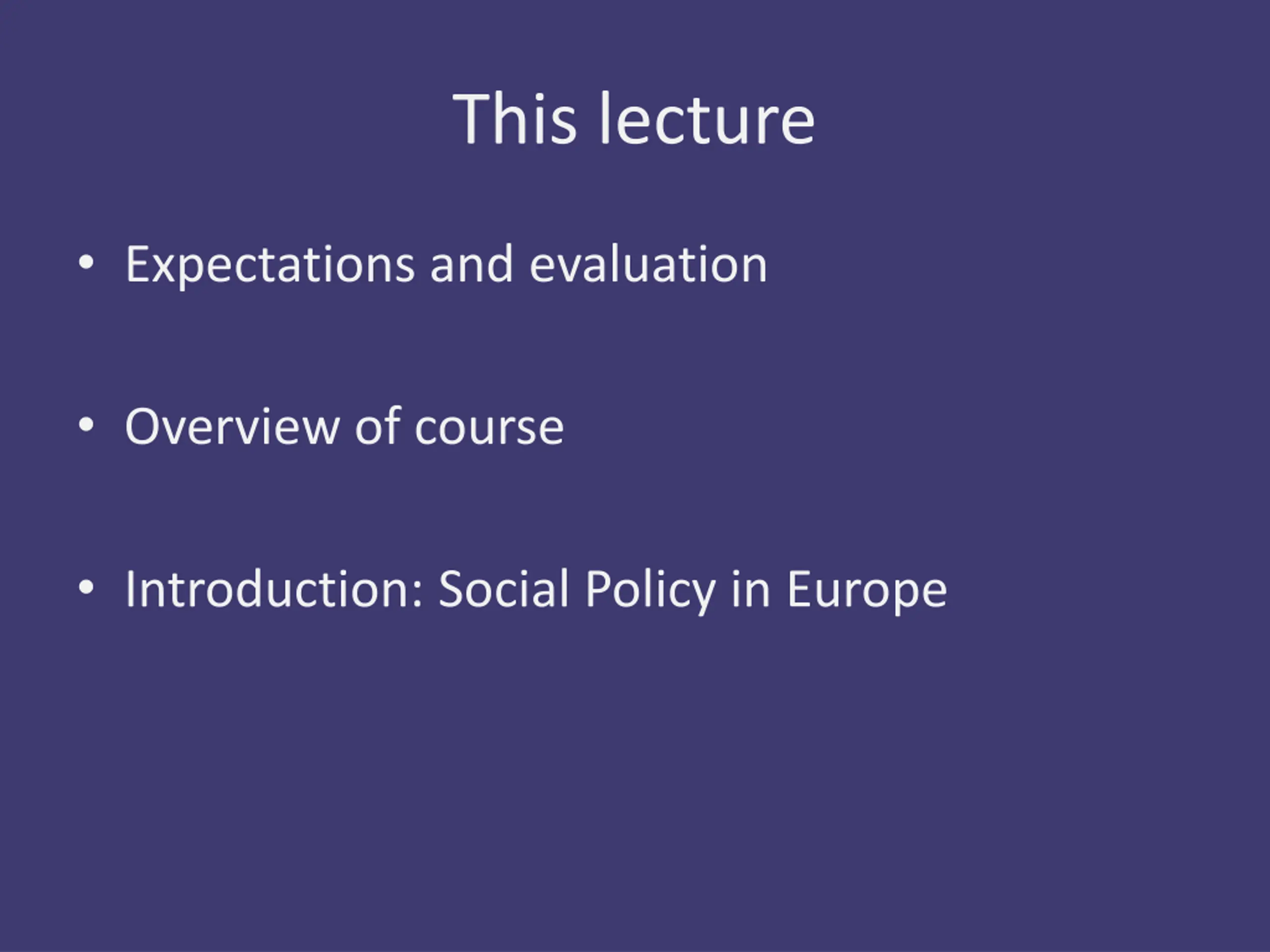 This lecture

• Expectations and evaluation

• Overview of course

• Introduction: Social Policy in Europe